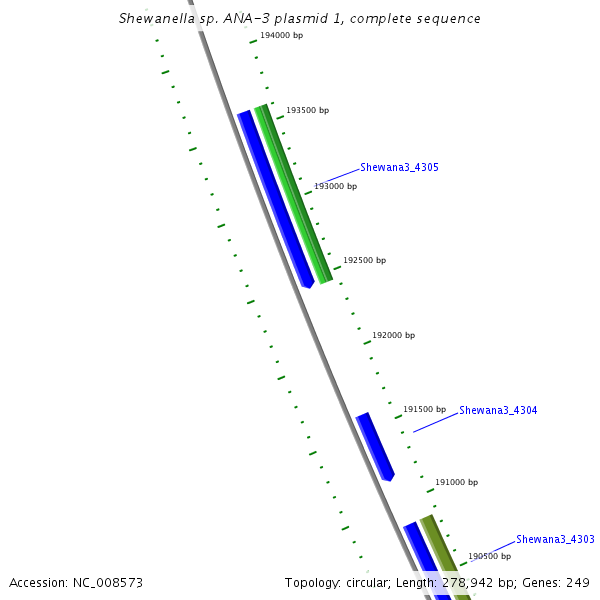 Shewanella sp. ANA-3 plasmid 1, complete sequence

194000 bp

193500 bp

Shewana3_4305

193000 bp

192500 bp

192000 bp

191500 bp

Shewana3_4304

191000 bp

Shewana3_4303

190500 bp

Accession: NC_008573

Topology: circular; Length: 278,942 bp; Genes: 249